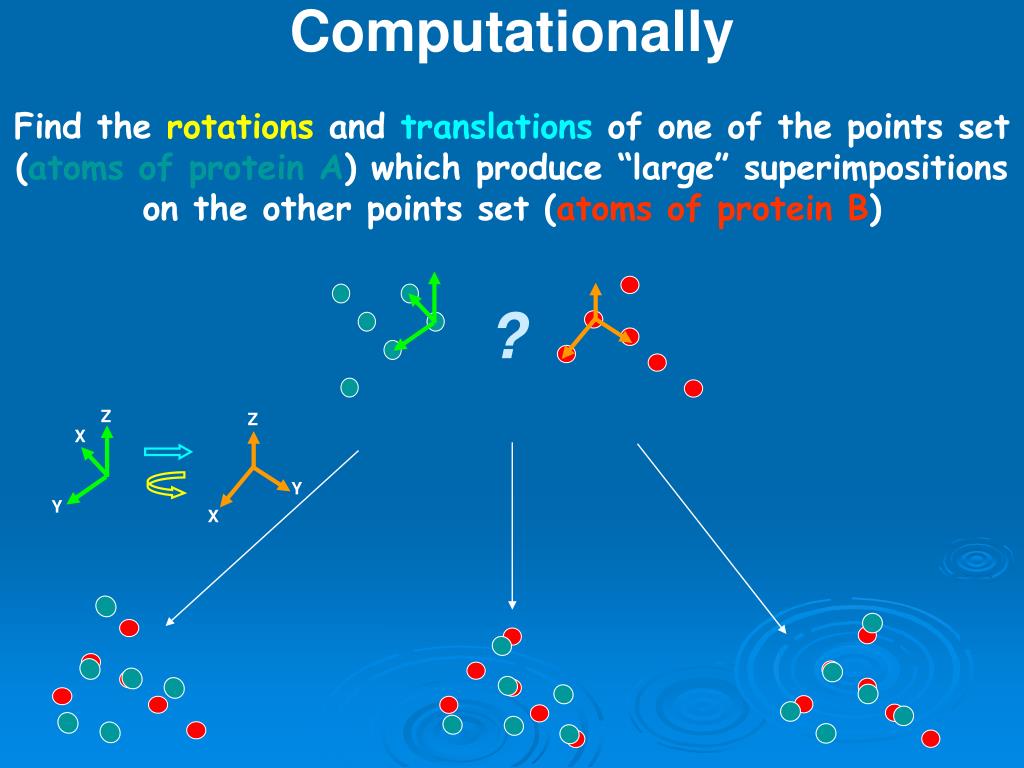 Computationally

Find the rotations and translations of one of the points set (atoms of protein A) which produce “large” superimpositions on the other points set (atoms of protein B)

?

Z
X
Y

Z
Y
X